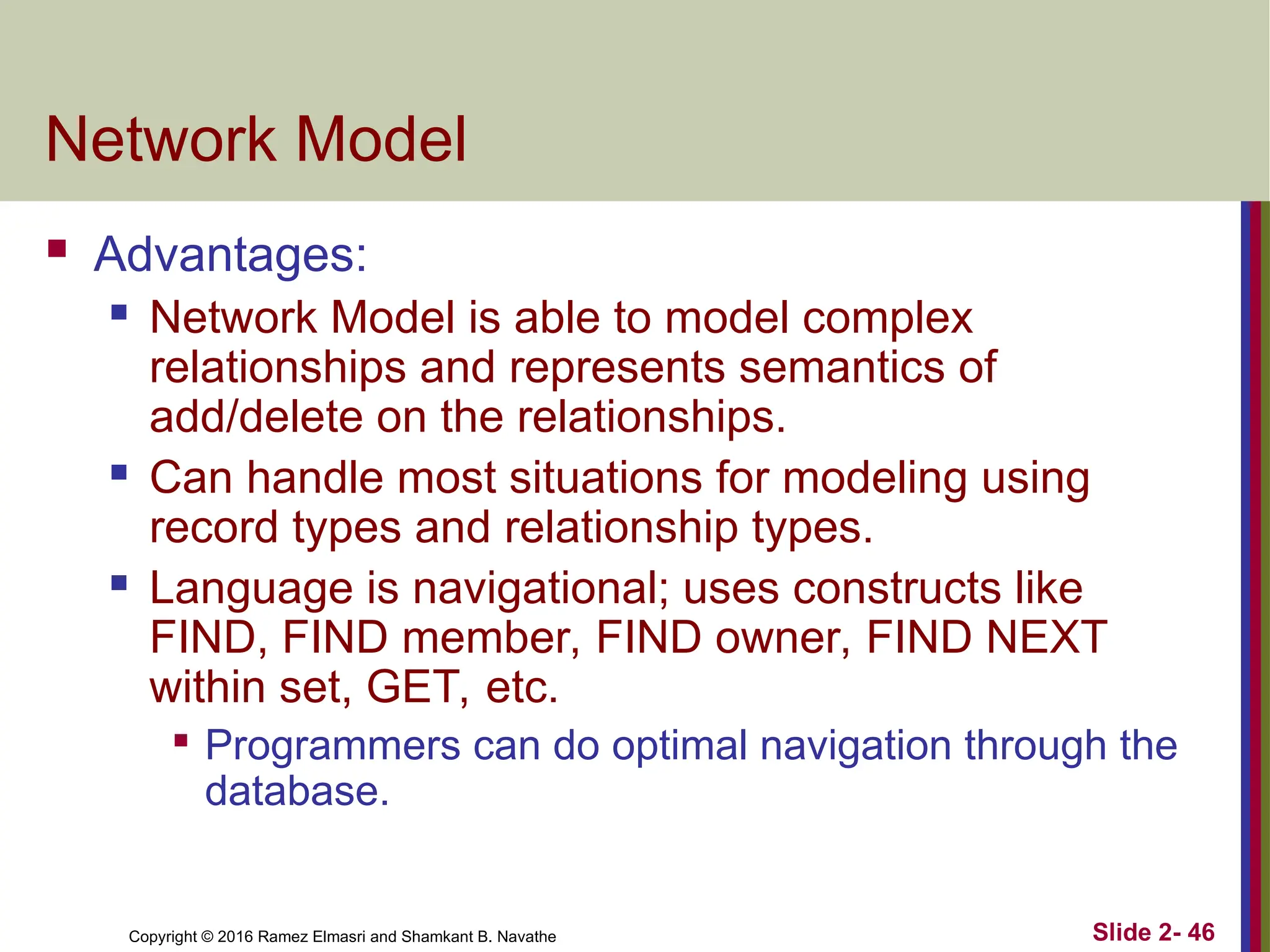 Network Model

- Advantages:
  - Network Model is able to model complex relationships and represents semantics of add/delete on the relationships.
  - Can handle most situations for modeling using record types and relationship types.
  - Language is navigational; uses constructs like FIND, FIND member, FIND owner, FIND NEXT within set, GET, etc.
    - Programmers can do optimal navigation through the database.

Copyright © 2016 Ramez Elmasri and Shamkant B. Navathe

Slide 2- 46